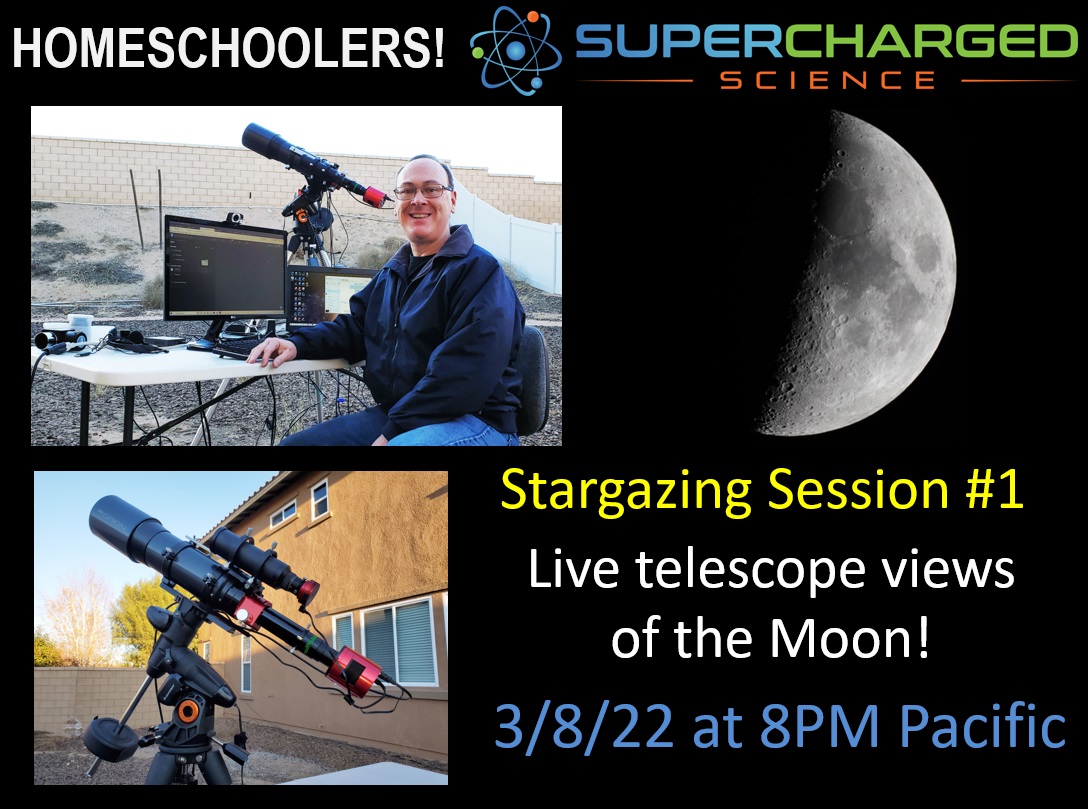 HOMESCHOOLERS!

SUPERCHARGED
SCIENCE

Stargazing Session #1

Live telescope views of the Moon!

3/8/22 at 8PM Pacific